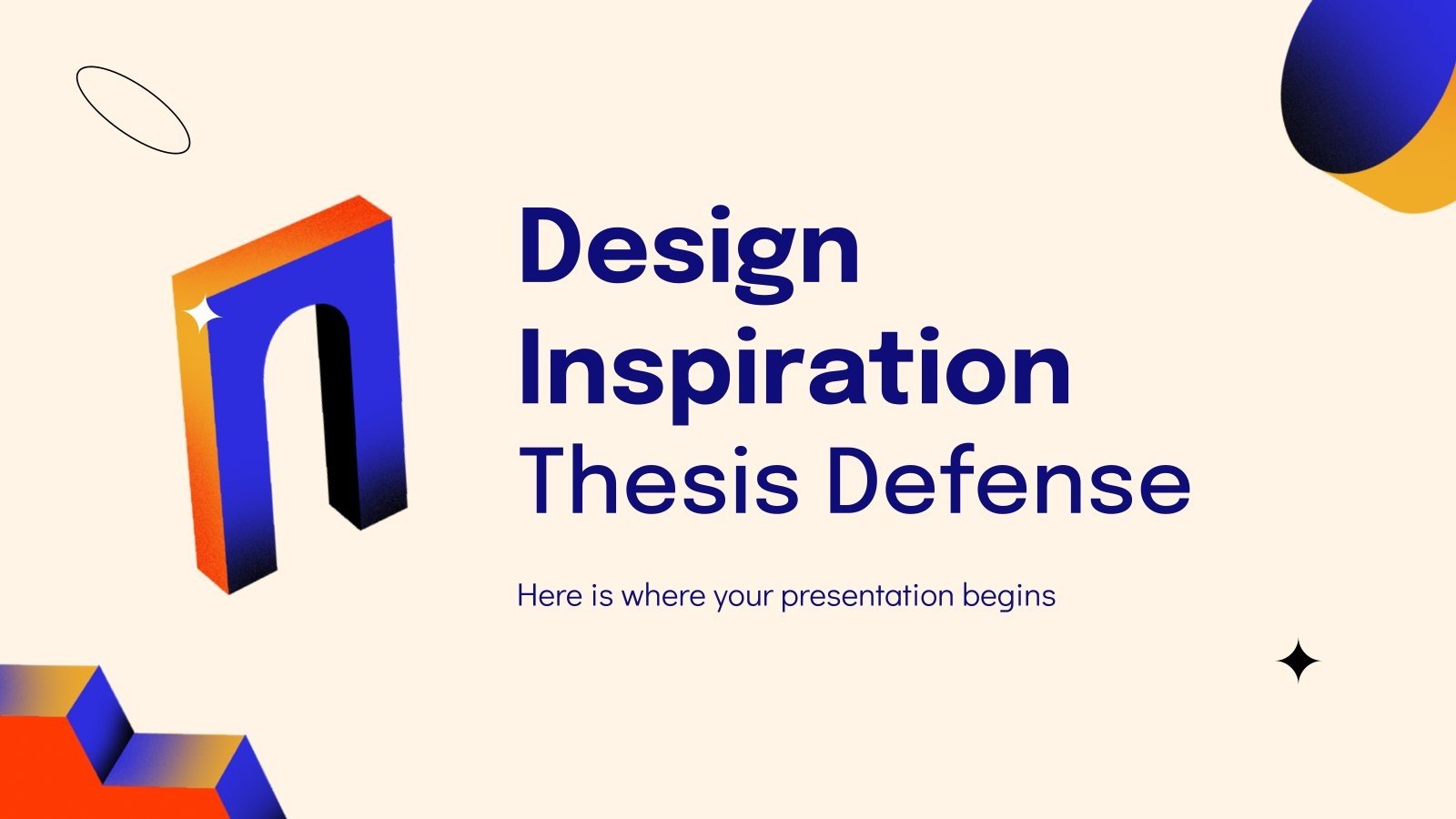 Design Inspiration Thesis Defense

Here is where your presentation begins